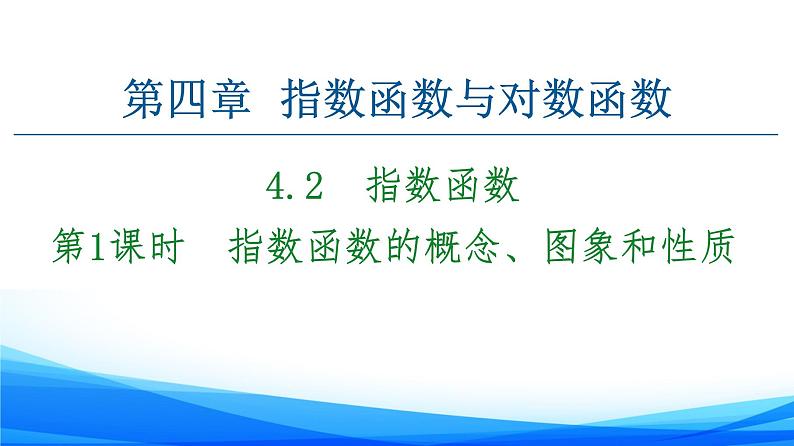 第四章　指数函数与对数函数

4.2　指数函数

第1课时　指数函数的概念、图象和性质